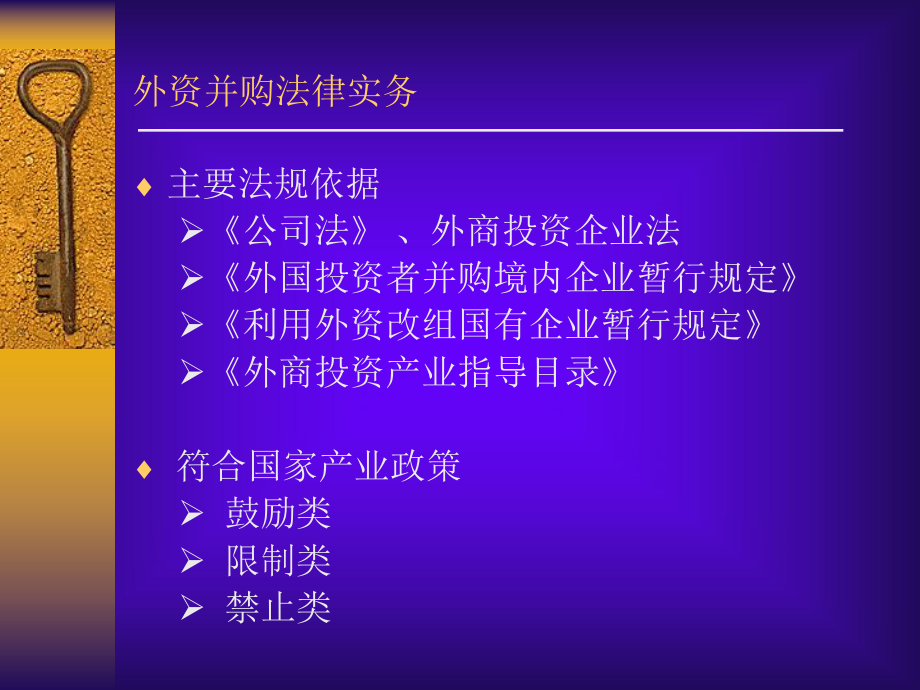 外资并购法律实务

♦ 主要法规依据
➢《公司法》、外商投资企业法
➢《外国投资者并购境内企业暂行规定》
➢《利用外资改组国有企业暂行规定》
➢《外商投资产业指导目录》

♦ 符合国家产业政策
➢ 鼓励类
➢ 限制类
➢ 禁止类